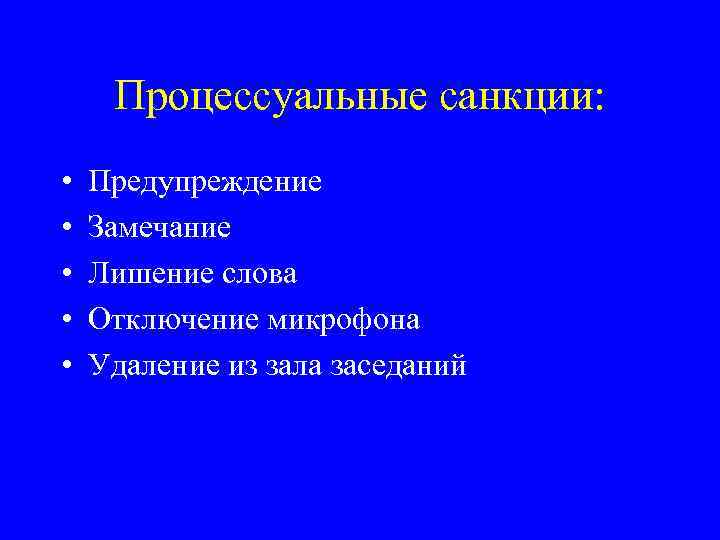 Процессуальные санкции:

• Предупреждение
• Замечание
• Лишение слова
• Отключение микрофона
• Удаление из зала заседаний